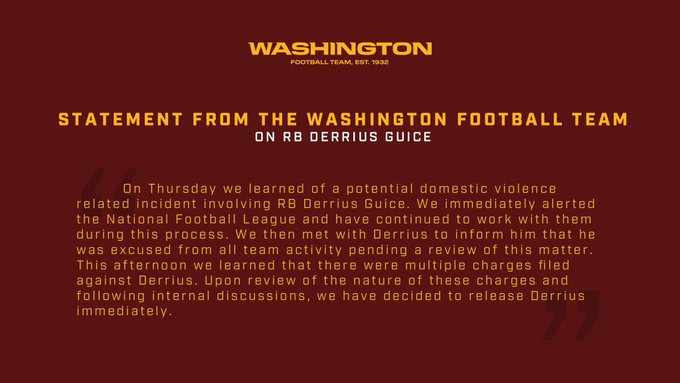 WASHINGTON
FOOTBALL TEAM, EST. 1932

STATEMENT FROM THE WASHINGTON FOOTBALL TEAM
ON RB DERRIUS GUICE

On Thursday we learned of a potential domestic violence related incident involving RB Derrius Guice. We immediately alerted the National Football League and have continued to work with them during this process. We then met with Derrius to inform him that he was excused from all team activity pending a review of this matter. This afternoon we learned that there were multiple charges filed against Derrius. Upon review of the nature of these charges and following internal discussions, we have decided to release Derrius immediately.